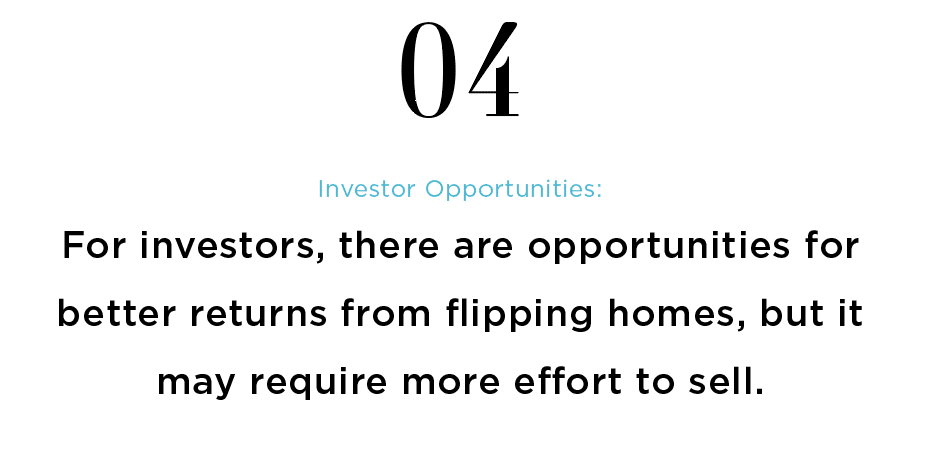 04

Investor Opportunities:

For investors, there are opportunities for better returns from flipping homes, but it may require more effort to sell.